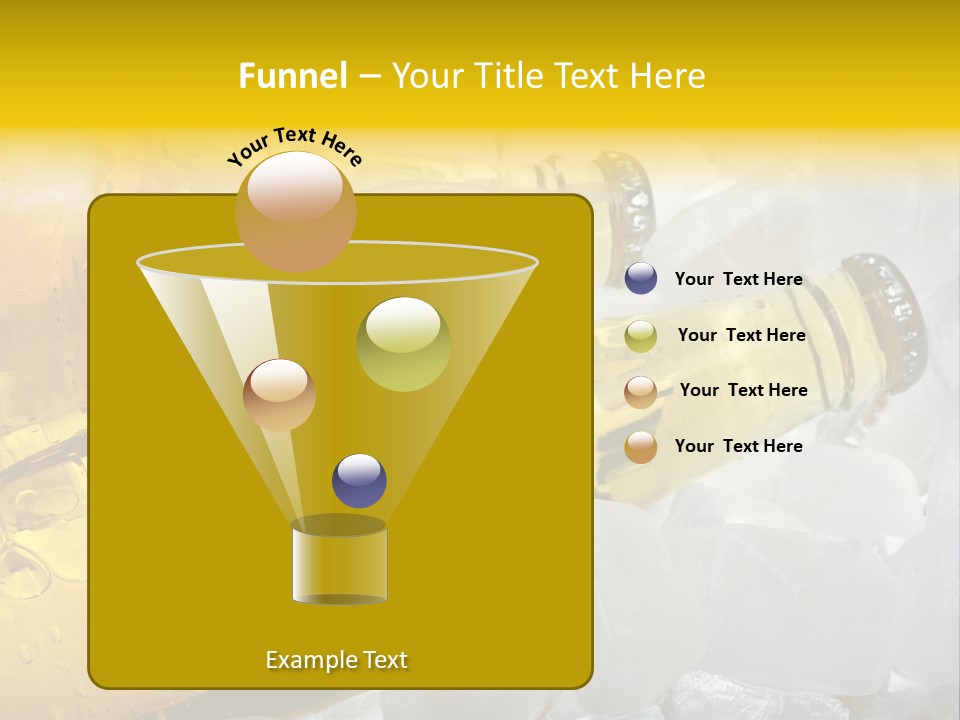 Funnel – Your Title Text Here

Your Text Here

Your Text Here

Your Text Here

Your Text Here

Your Text Here

Example Text